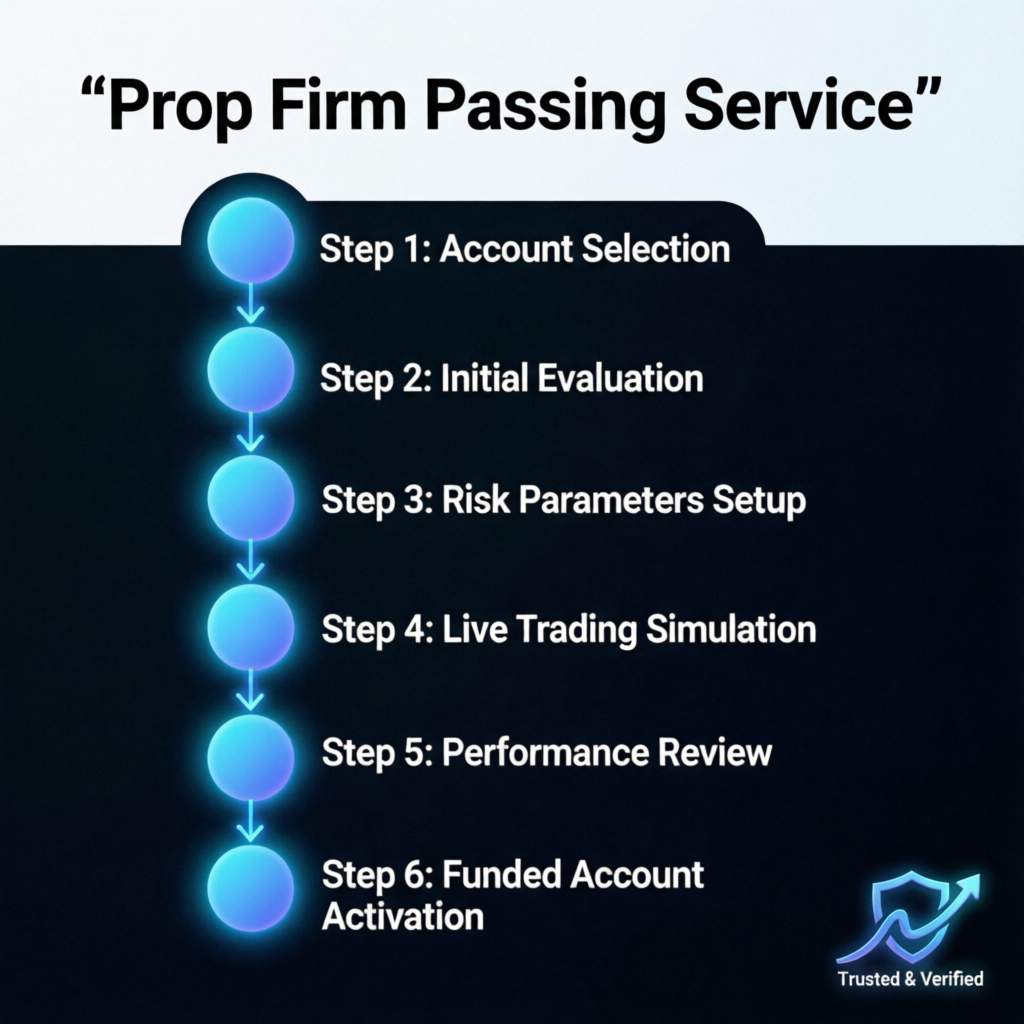 “Prop Firm Passing Service”

Step 1: Account Selection

Step 2: Initial Evaluation

Step 3: Risk Parameters Setup

Step 4: Live Trading Simulation

Step 5: Performance Review

Step 6: Funded Account Activation

Trusted & Verified